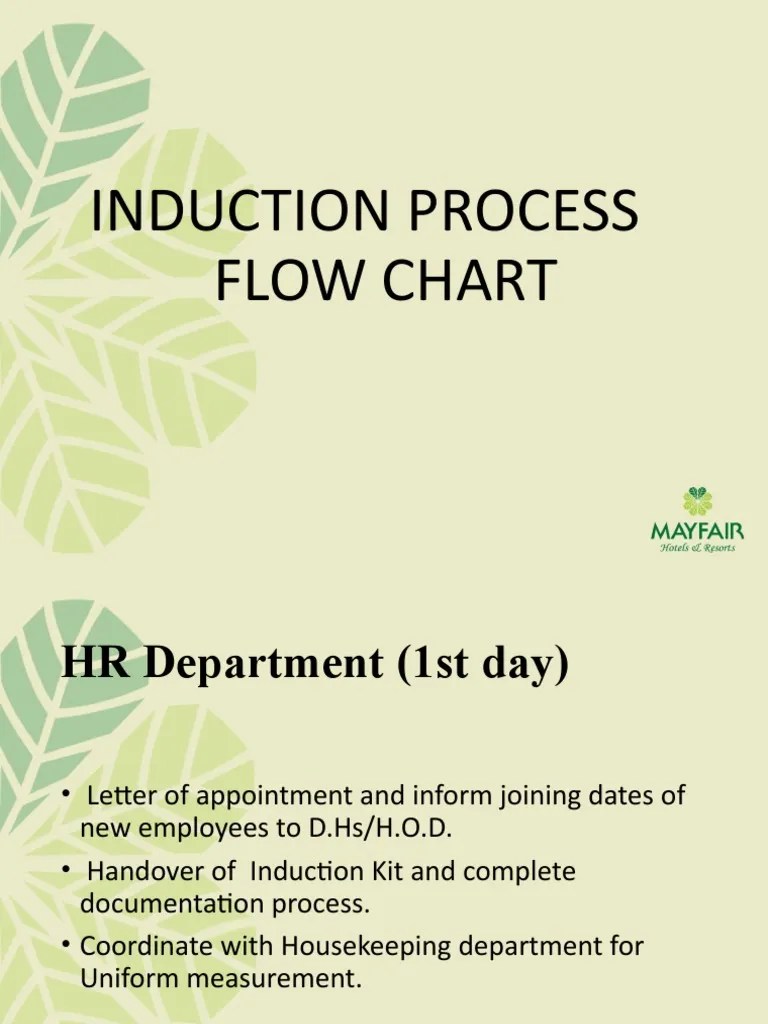 INDUCTION PROCESS FLOW CHART

MAYFAIR
Hotels & Resorts

HR Department (1st day)

• Letter of appointment and inform joining dates of new employees to D.Hs/H.O.D.
• Handover of Induction Kit and complete documentation process.
• Coordinate with Housekeeping department for Uniform measurement.